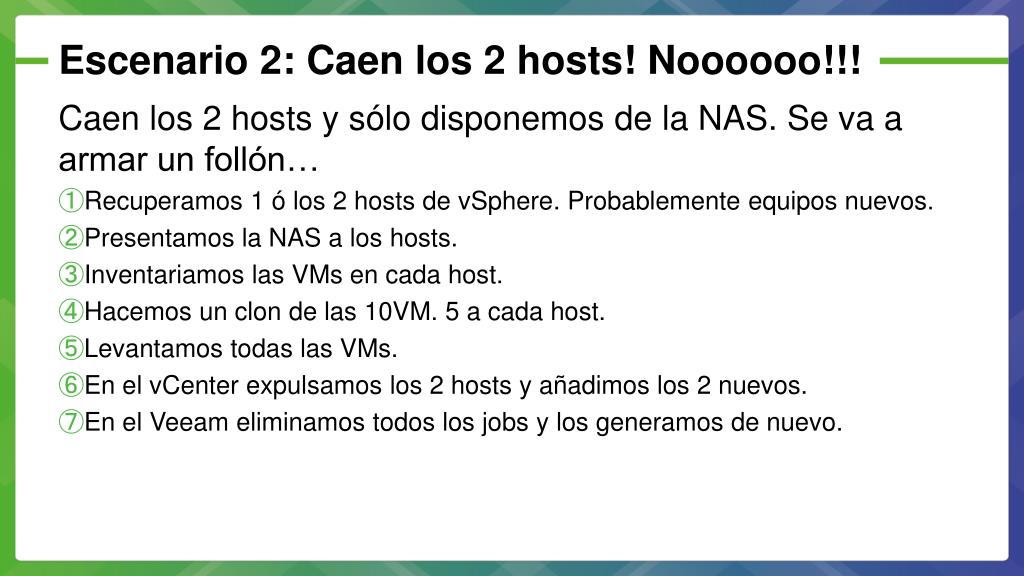 Escenario 2: Caen los 2 hosts! Noooooo!!!

Caen los 2 hosts y sólo disponemos de la NAS. Se va a armar un follón…

①Recuperamos 1 ó los 2 hosts de vSphere. Probablemente equipos nuevos.
②Presentamos la NAS a los hosts.
③Inventariamos las VMs en cada host.
④Hacemos un clon de las 10VM. 5 a cada host.
⑤Levantamos todas las VMs.
⑥En el vCenter expulsamos los 2 hosts y añadimos los 2 nuevos.
⑦En el Veeam eliminamos todos los jobs y los generamos de nuevo.